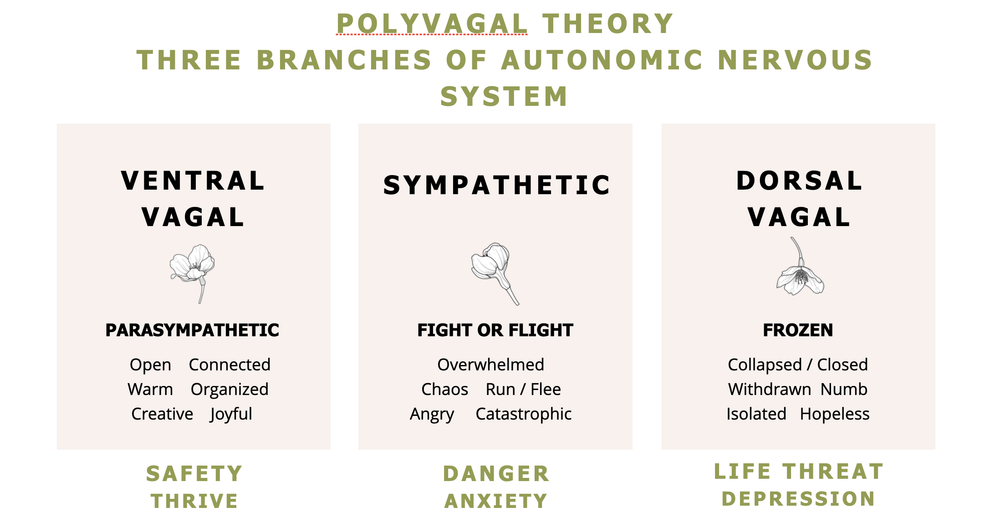 POLYVAGAL THEORY
THREE BRANCHES OF AUTONOMIC NERVOUS SYSTEM

VENTRAL VAGAL

PARASYMPATHETIC

Open Connected
Warm Organized
Creative Joyful

SAFETY
THRIVE

SYMPATHETIC

FIGHT OR FLIGHT

Overwhelmed
Chaos Run / Flee
Angry Catastrophic

DANGER
ANXIETY

DORSAL VAGAL

FROZEN

Collapsed / Closed
Withdrawn Numb
Isolated Hopeless

LIFE THREAT
DEPRESSION